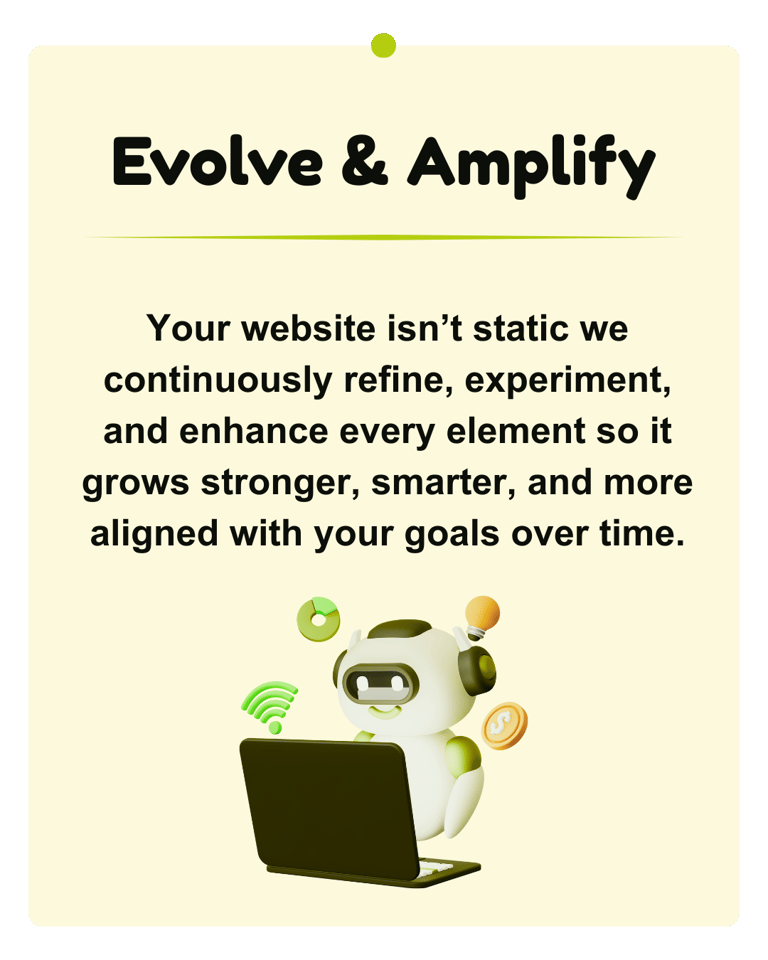 Evolve & Amplify

Your website isn’t static we continuously refine, experiment, and enhance every element so it grows stronger, smarter, and more aligned with your goals over time.